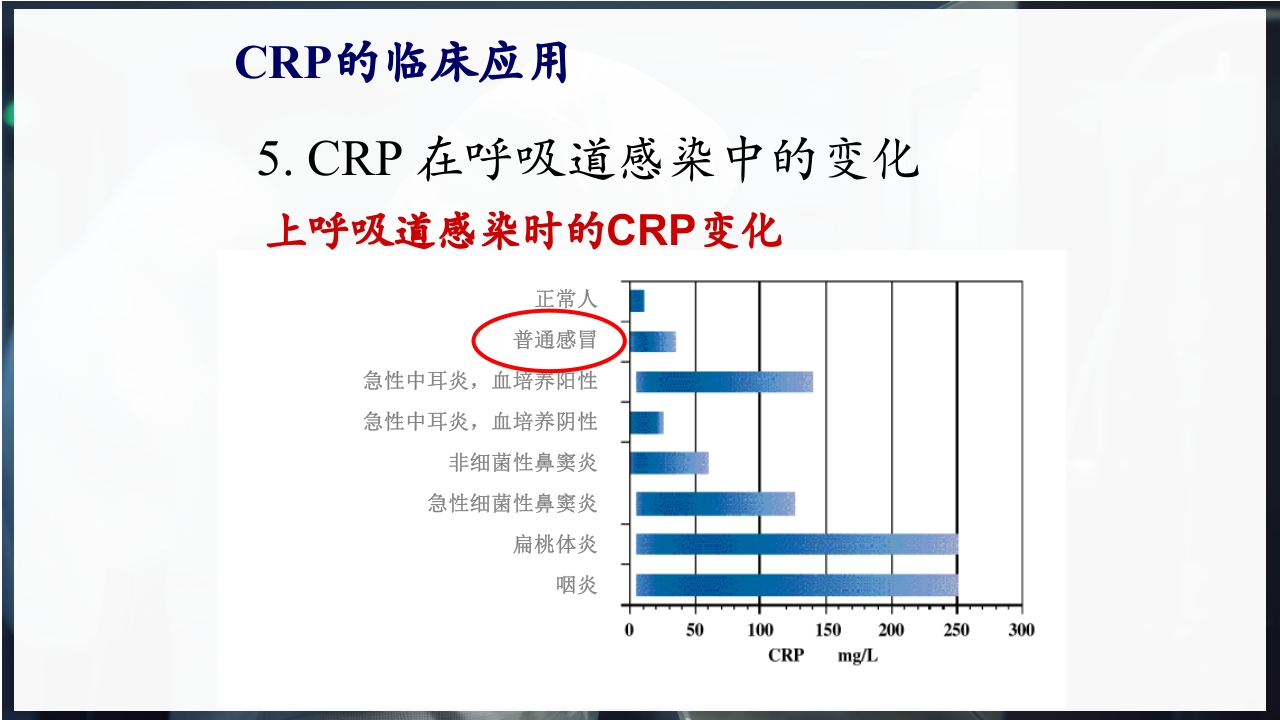 CRP的临床应用

5. CRP 在呼吸道感染中的变化

上呼吸道感染时的CRP变化

正常人
普通感冒
急性中耳炎，血培养阳性
急性中耳炎，血培养阴性
非细菌性鼻窦炎
急性细菌性鼻窦炎
扁桃体炎
咽炎

0 50 100 150 200 250 300
CRP mg/L